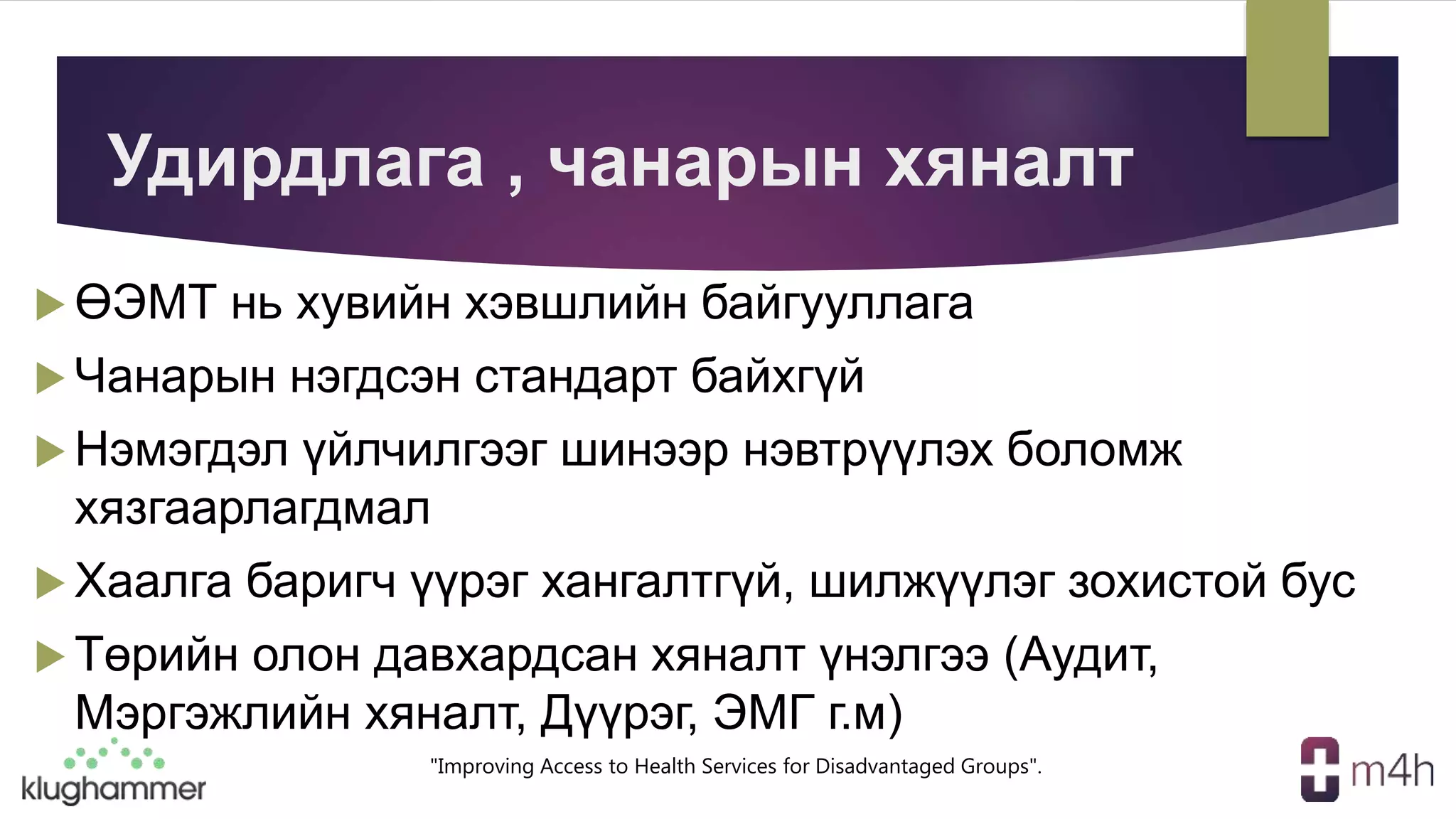 Удирдлага , чанарын хяналт

ӨЭМТ нь хувийн хэвшлийн байгууллага

Чанарын нэгдсэн стандарт байхгүй

Нэмэгдэл үйлчилгээг шинээр нэвтрүүлэх боломж хязгаарлагдмал

Хаалга баригч үүрэг хангалтгүй, шилжүүлэг зохистой бус

Төрийн олон давхардсан хяналт үнэлгээ (Аудит, Мэргэжлийн хяналт, Дүүрэг, ЭМГ г.м)

klughammer

"Improving Access to Health Services for Disadvantaged Groups".

m4h